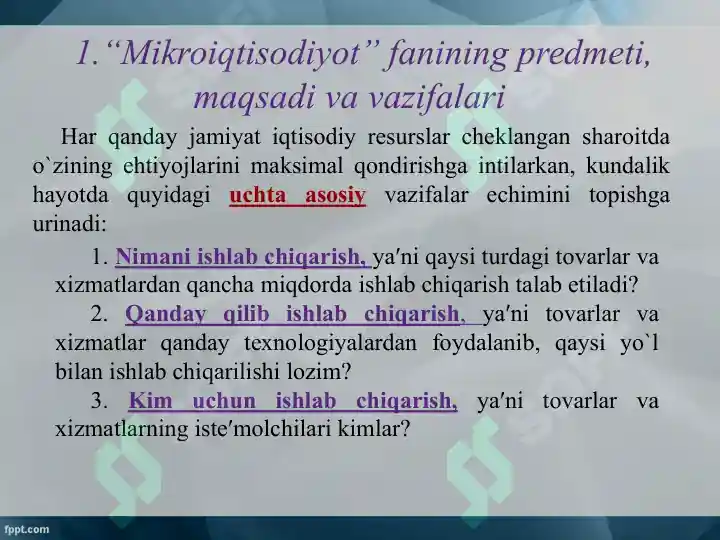 1.“Mikroiqtisodiyot” fanining predmeti, maqsadi va vazifalari

Har qanday jamiyat iqtisodiy resurslar cheklangan sharoitda o`zining ehtiyojlarini maksimal qondirishga intilarkan, kundalik hayotda quyidagi uchta asosiy vazifalar echimini topishga urinadi:

1. Nimani ishlab chiqarish, ya′ni qaysi turdagi tovarlar va xizmatlardan qancha miqdorda ishlab chiqarish talab etiladi?

2. Qanday qilib ishlab chiqarish, ya′ni tovarlar va xizmatlar qanday texnologiyalardan foydalanib, qaysi yo`l bilan ishlab chiqarilishi lozim?

3. Kim uchun ishlab chiqarish, ya′ni tovarlar va xizmatlarning iste′molchilari kimlar?

fppt.com